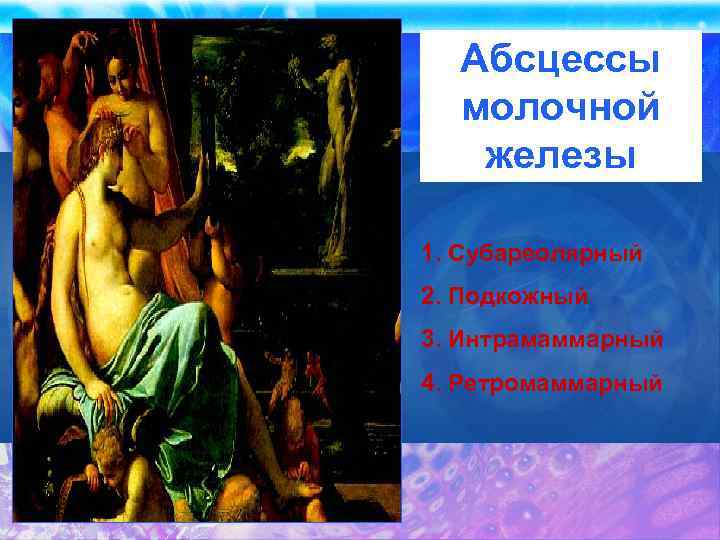 Абсцессы молочной железы

1. Субареолярный
2. Подкожный
3. Интрамаммарный
4. Ретромаммарный